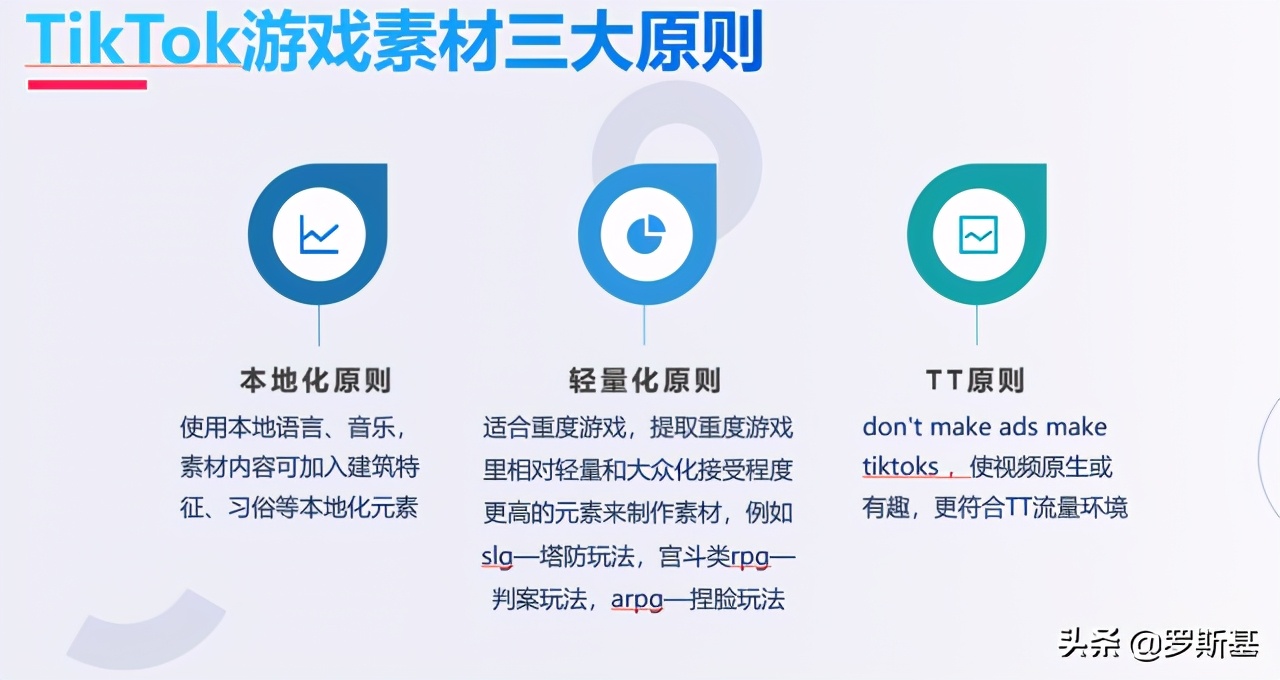 TikTok游戏素材三大原则

本地化原则

使用本地语言、音乐，素材内容可加入建筑特征、习俗等本地化元素

轻量化原则

适合重度游戏，提取重度游戏里相对轻量和大众化接受程度更高的元素来制作素材，例如slg—塔防玩法，宫斗类rpg—判案玩法，arpg—捏脸玩法

TT原则

don't make ads make tiktoks，使视频原生或有趣，更符合TT流量环境

头条 @罗斯基